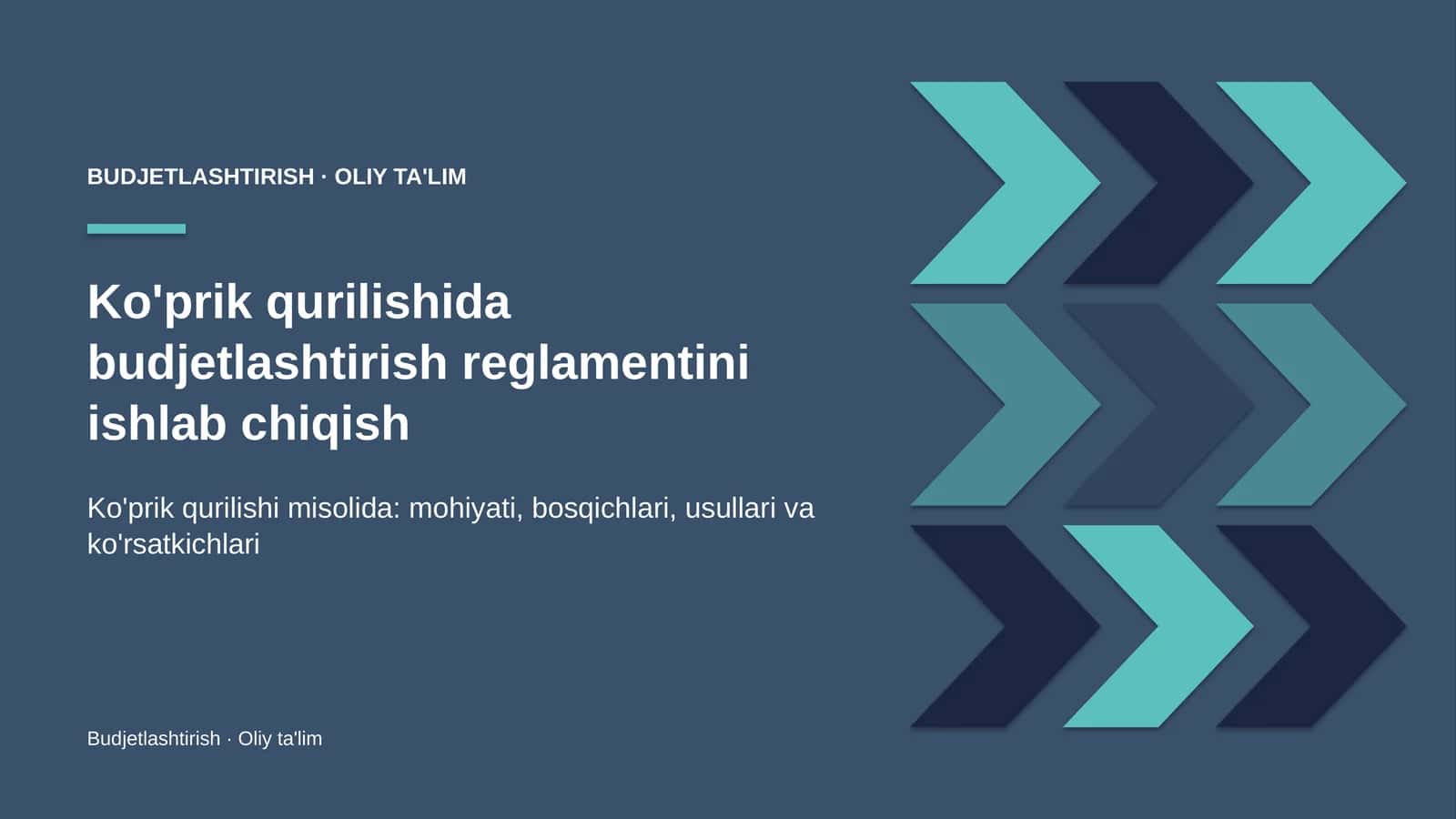 BUDJETLASHTIRISH · OLIY TA'LIM

Ko'prik qurilishida budjetlashtirish reglamentini ishlab chiqish

Ko'prik qurilishi misolida: mohiyati, bosqichlari, usullari va ko'rsatkichlari

Budjetlashtirish · Oliy ta'lim